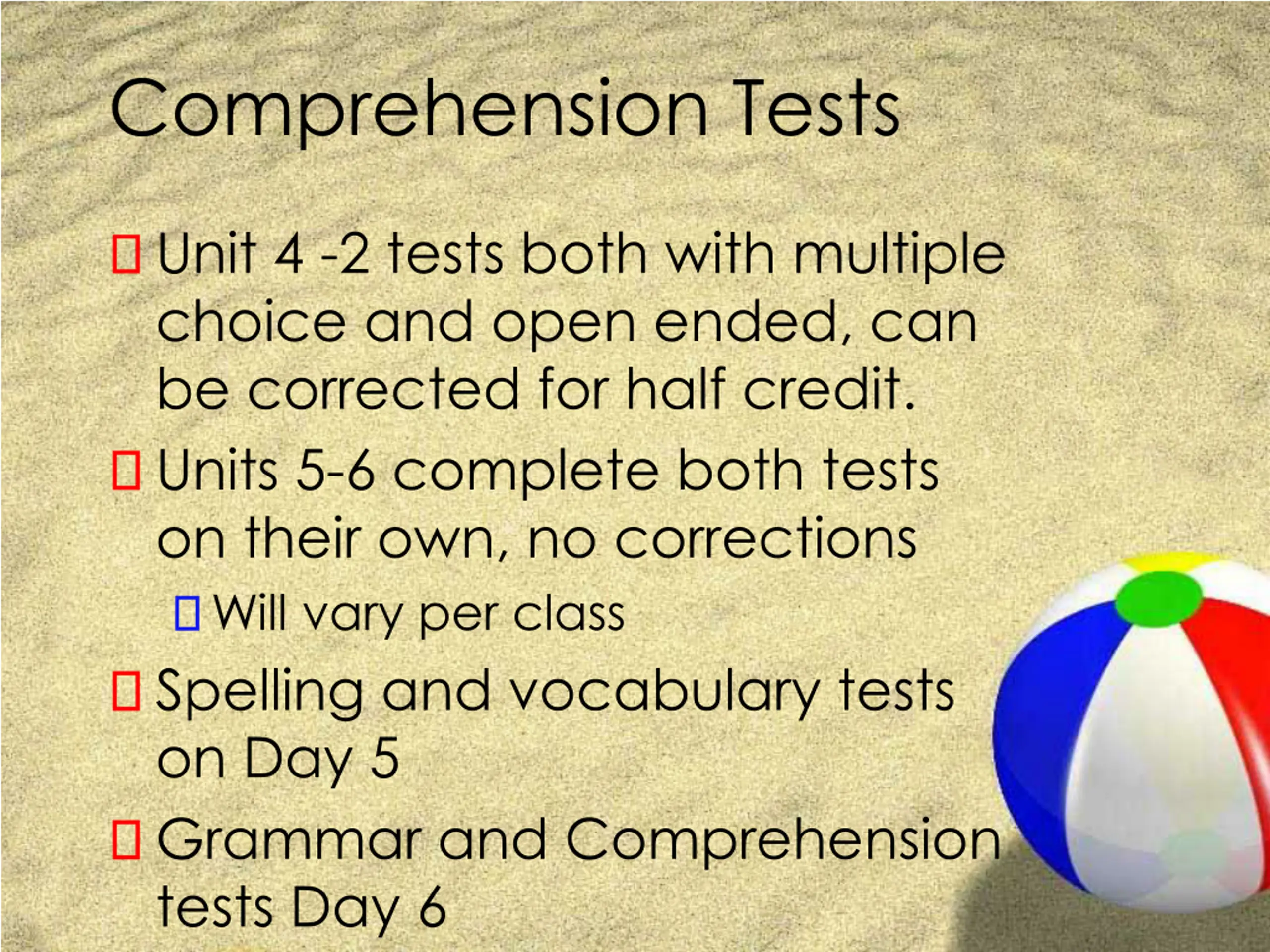 Comprehension Tests

Unit 4 -2 tests both with multiple choice and open ended, can be corrected for half credit.

Units 5-6 complete both tests on their own, no corrections

Will vary per class

Spelling and vocabulary tests on Day 5

Grammar and Comprehension tests Day 6